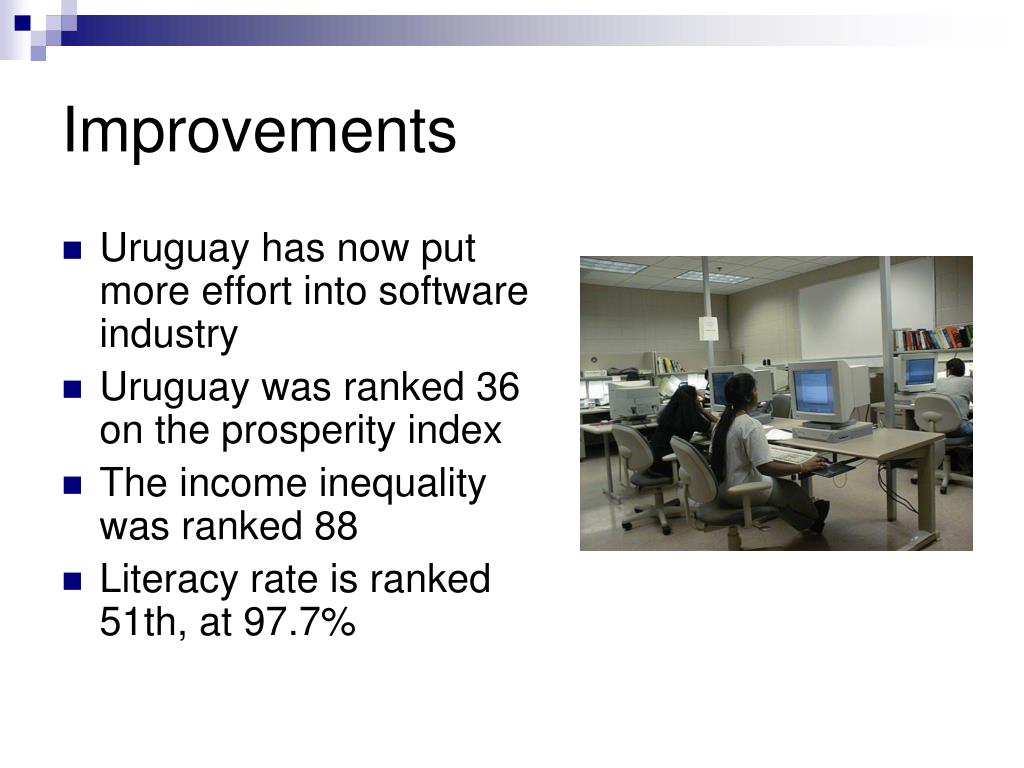 Improvements

- Uruguay has now put more effort into software industry
- Uruguay was ranked 36 on the prosperity index
- The income inequality was ranked 88
- Literacy rate is ranked 51th, at 97.7%